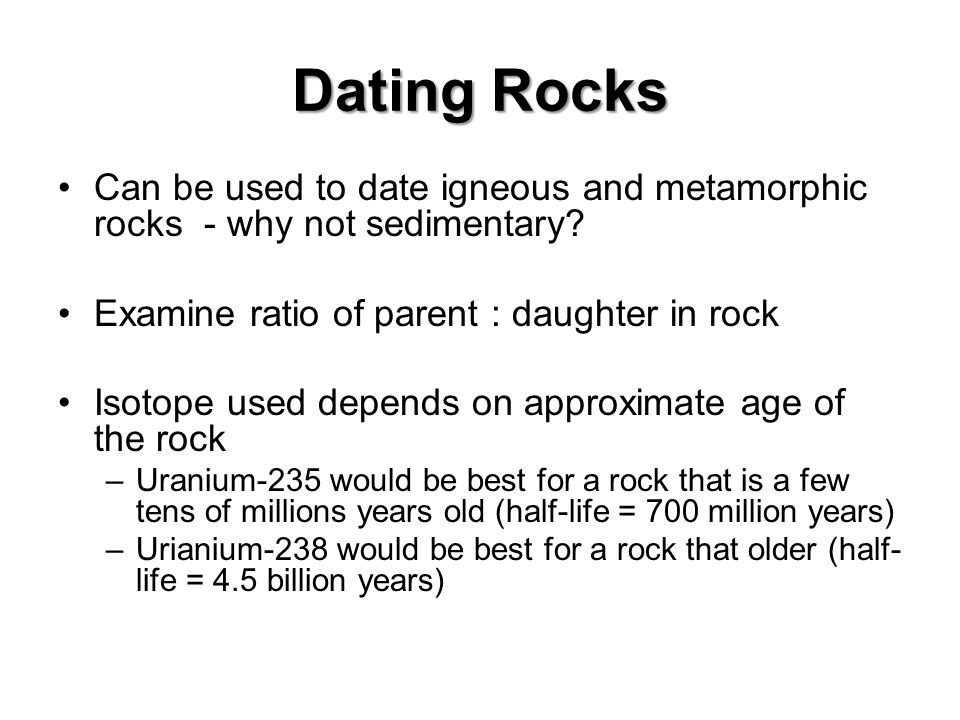 Dating Rocks

• Can be used to date igneous and metamorphic rocks - why not sedimentary?

• Examine ratio of parent : daughter in rock

• Isotope used depends on approximate age of the rock
– Uranium-235 would be best for a rock that is a few tens of millions years old (half-life = 700 million years)
– Urianium-238 would be best for a rock that older (half-life = 4.5 billion years)